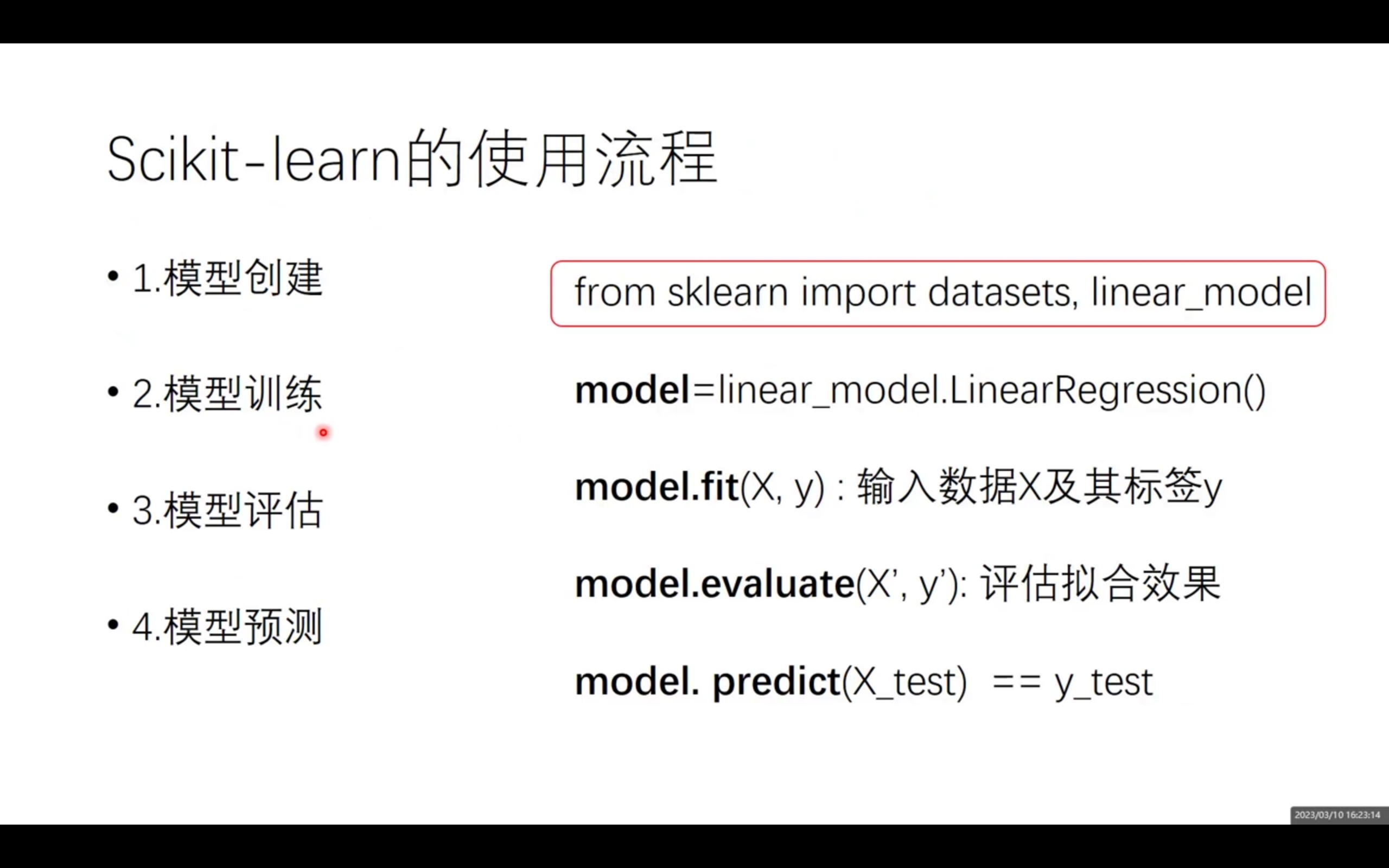 Scikit-learn的使用流程

• 1.模型创建

• 2.模型训练

• 3.模型评估

• 4.模型预测

from sklearn import datasets, linear_model

model=linear_model.LinearRegression()

model.fit(X, y) : 输入数据X及其标签y

model.evaluate(X', y'): 评估拟合效果

model. predict(X_test) == y_test

2023/03/10 16:23:14